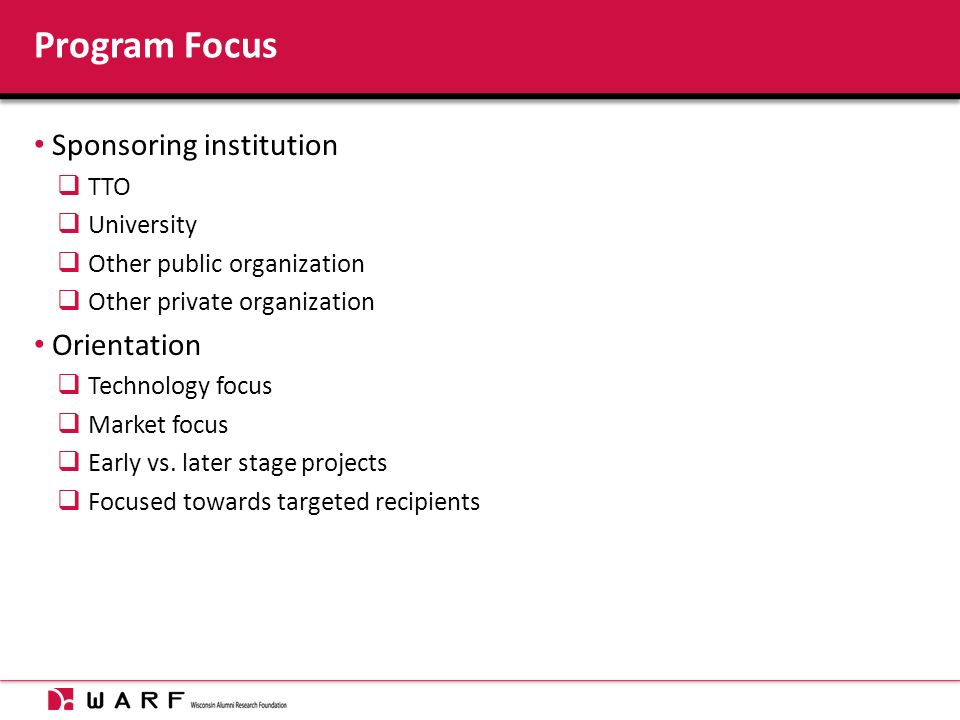 Program Focus

• Sponsoring institution
  ❑ TTO
  ❑ University
  ❑ Other public organization
  ❑ Other private organization
• Orientation
  ❑ Technology focus
  ❑ Market focus
  ❑ Early vs. later stage projects
  ❑ Focused towards targeted recipients

WARF Wisconsin Alumni Research Foundation